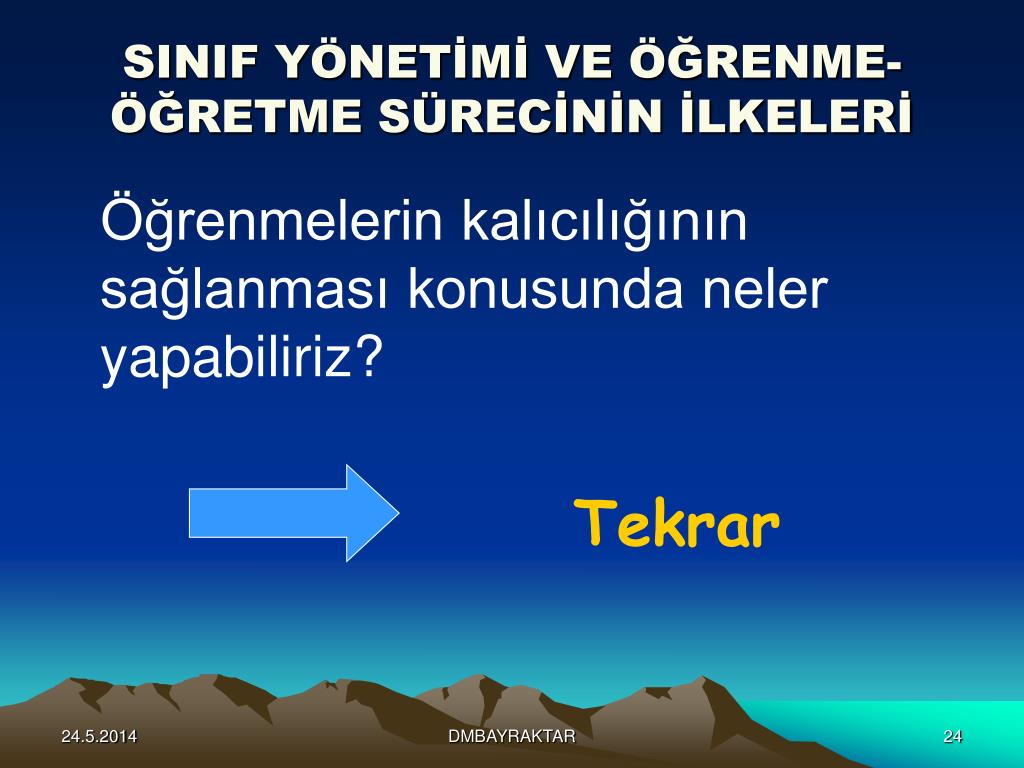 SINIF YÖNETİMİ VE ÖĞRENME-ÖĞRETME SÜRECİNİN İLKELERİ

Öğrenmelerin kalıcılığının sağlanması konusunda neler yapabiliriz?

Tekrar

24.5.2014

DMBAYRAKTAR

24